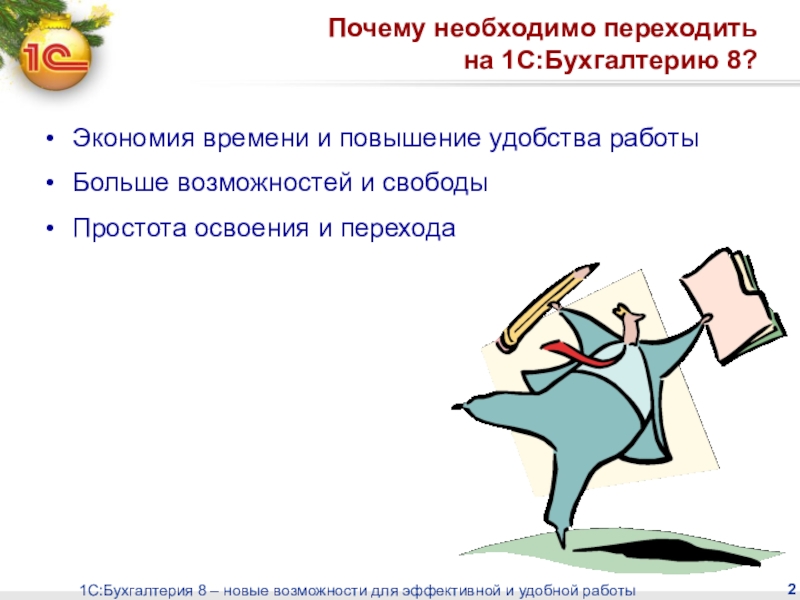 1С

Почему необходимо переходить на 1С:Бухгалтерию 8?

• Экономия времени и повышение удобства работы
• Больше возможностей и свободы
• Простота освоения и перехода

1С:Бухгалтерия 8 – новые возможности для эффективной и удобной работы

2